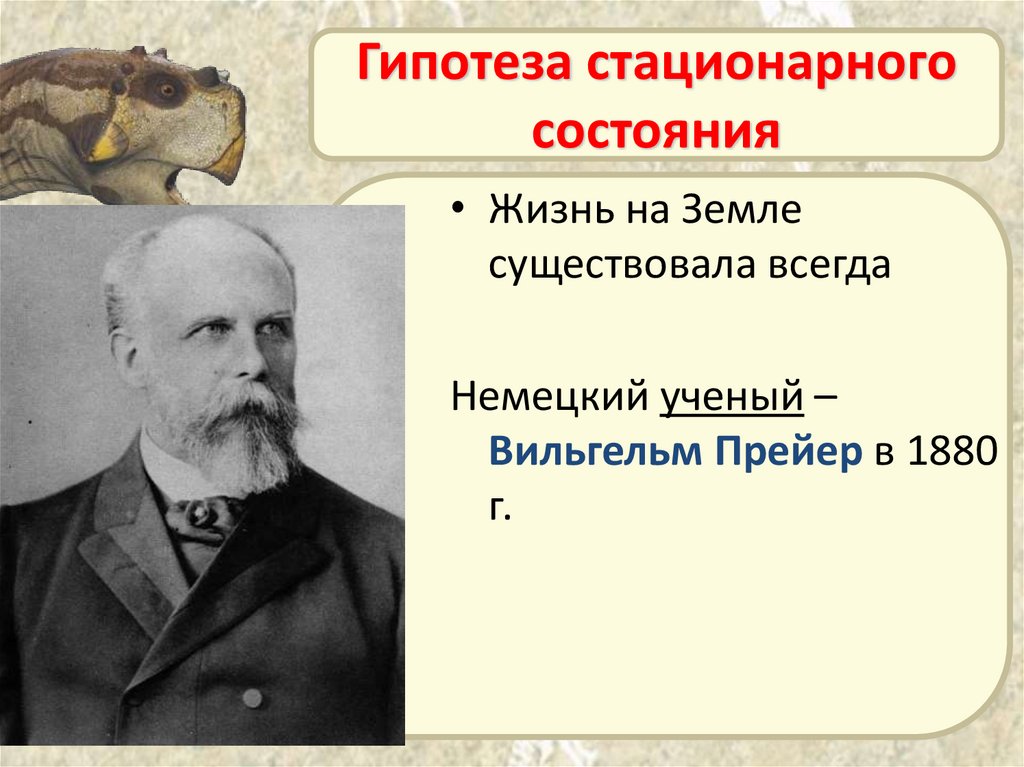 Гипотеза стационарного состояния

• Жизнь на Земле существовала всегда

Немецкий ученый – Вильгельм Прейер в 1880 г.